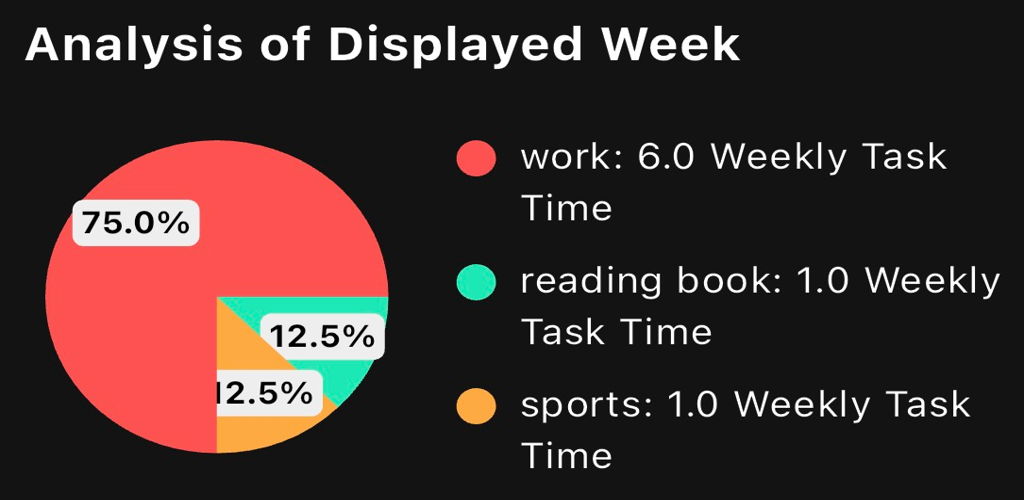 Analysis of Displayed Week

75.0%

12.5%

12.5%

work: 6.0 Weekly Task Time

reading book: 1.0 Weekly Task Time

sports: 1.0 Weekly Task Time